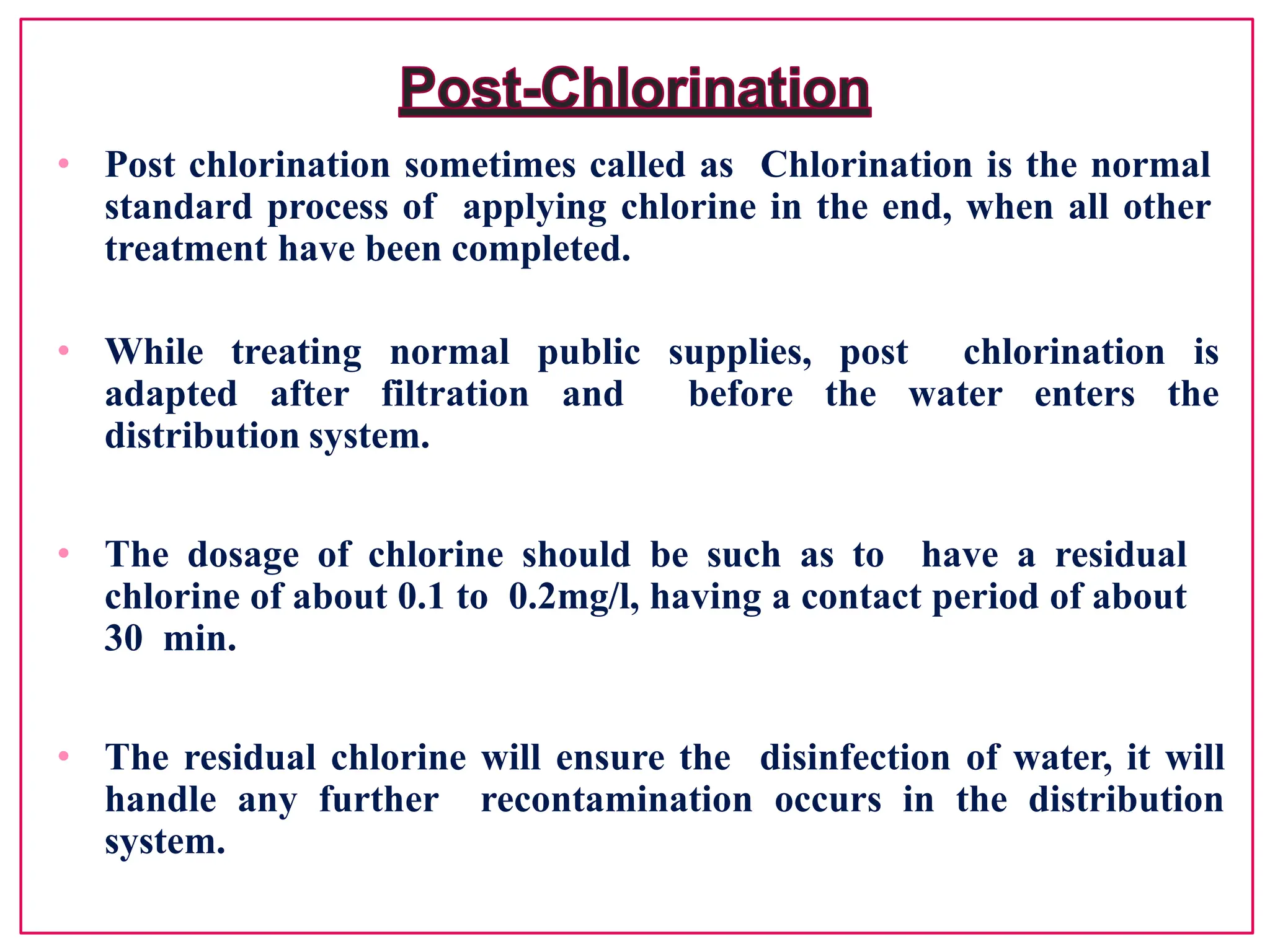 Post-Chlorination

• Post chlorination sometimes called as Chlorination is the normal standard process of applying chlorine in the end, when all other treatment have been completed.

• While treating normal public supplies, post chlorination is adapted after filtration and before the water enters the distribution system.

• The dosage of chlorine should be such as to have a residual chlorine of about 0.1 to 0.2mg/l, having a contact period of about 30 min.

• The residual chlorine will ensure the disinfection of water, it will handle any further recontamination occurs in the distribution system.